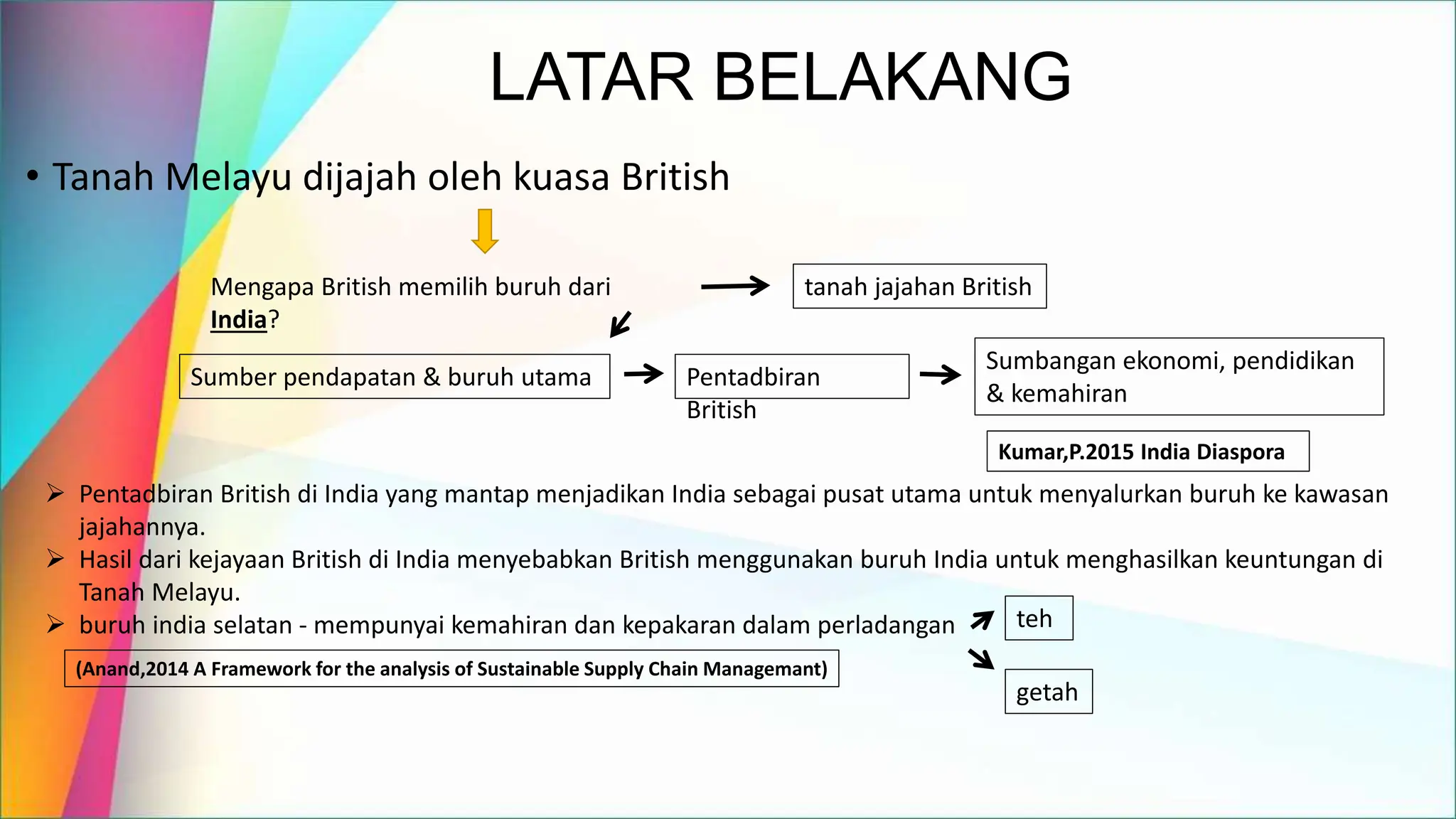 LATAR BELAKANG

• Tanah Melayu dijajah oleh kuasa British

Mengapa British memilih buruh dari India?

tanah jajahan British

Sumber pendapatan & buruh utama

Pentadbiran British

Sumbangan ekonomi, pendidikan & kemahiran

Kumar,P.2015 India Diaspora

➢ Pentadbiran British di India yang mantap menjadikan India sebagai pusat utama untuk menyalurkan buruh ke kawasan jajahannya.
➢ Hasil dari kejayaan British di India menyebabkan British menggunakan buruh India untuk menghasilkan keuntungan di Tanah Melayu.
➢ buruh india selatan - mempunyai kemahiran dan kepakaran dalam perladangan

teh

getah

(Anand,2014 A Framework for the analysis of Sustainable Supply Chain Managemant)